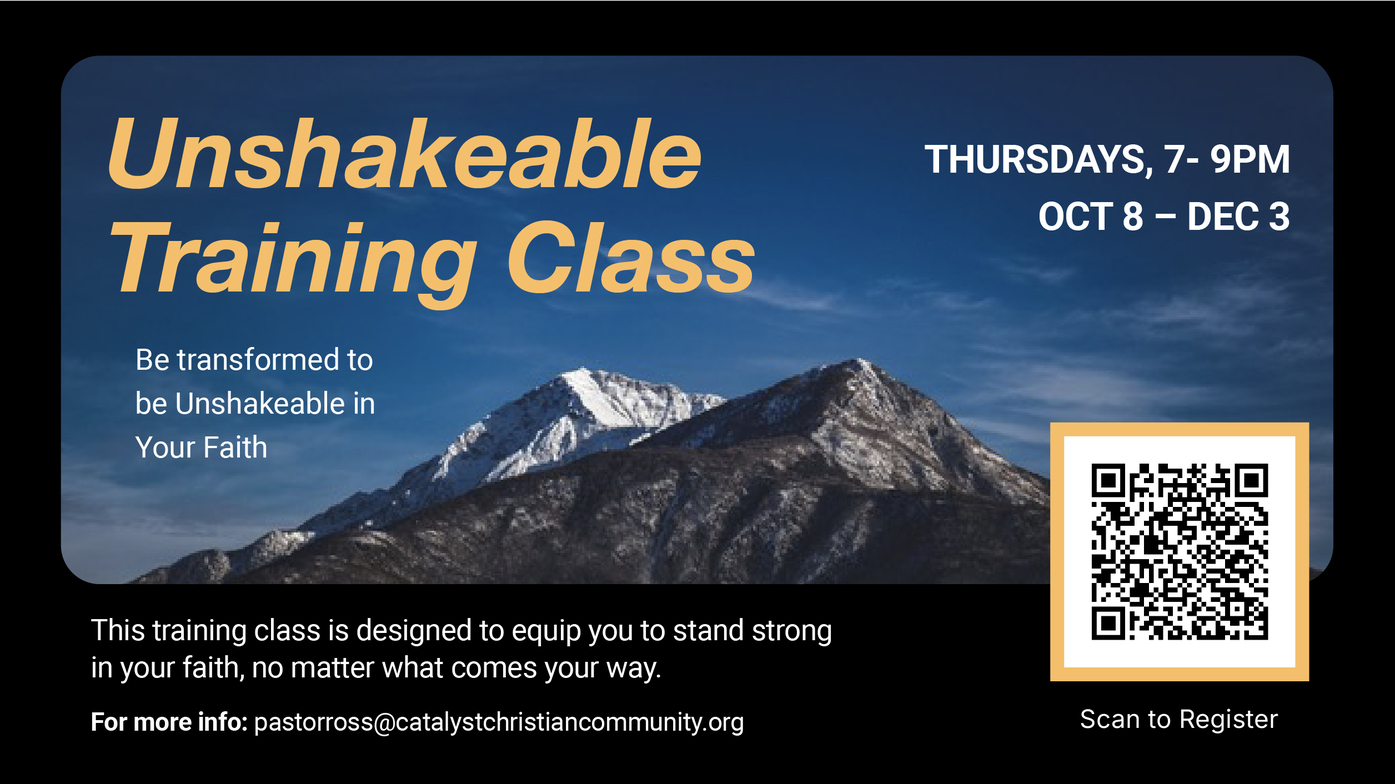 Unshakeable Training Class

THURSDAYS, 7- 9PM
OCT 8 – DEC 3

Be transformed to be Unshakeable in Your Faith

This training class is designed to equip you to stand strong in your faith, no matter what comes your way.

For more info: pastorross@catalystchristiancommunity.org

Scan to Register